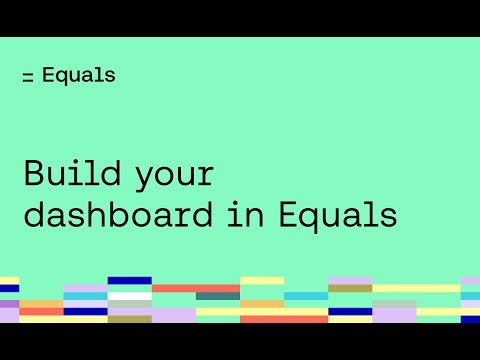 = Equals

Build your dashboard in Equals